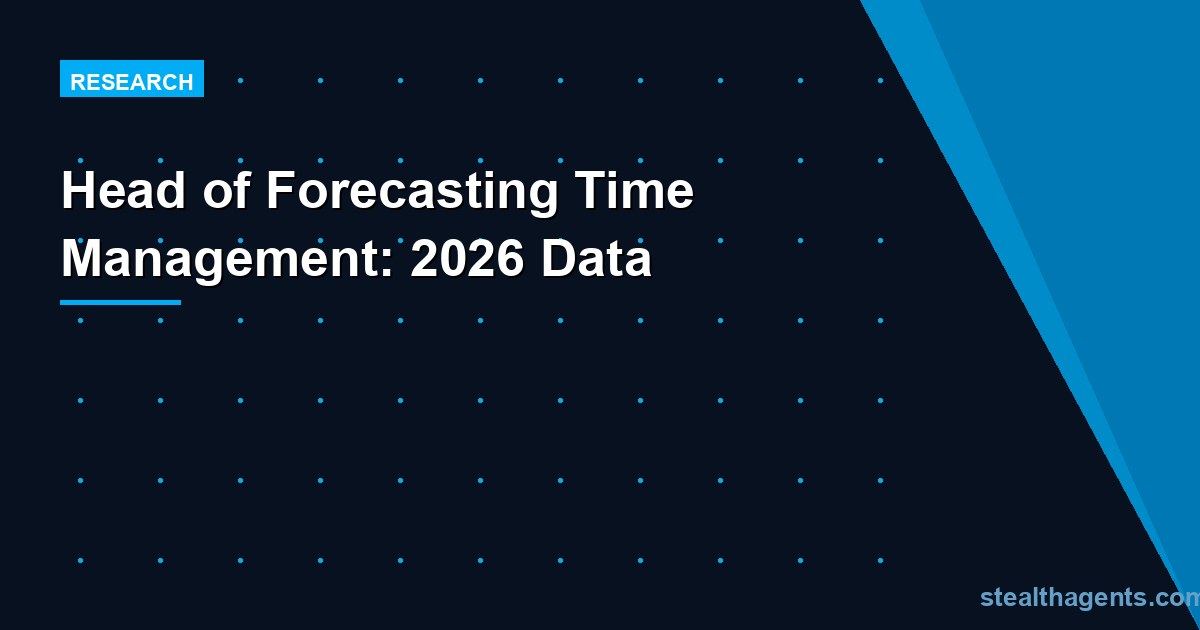 RESEARCH

Head of Forecasting Time Management: 2026 Data

stealthagents.com